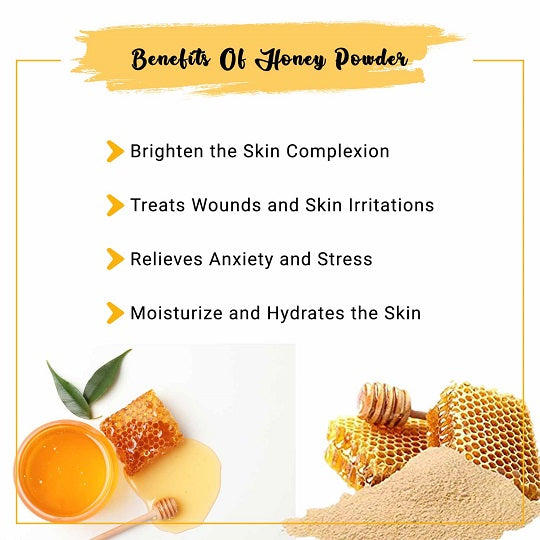 Benefits Of Honey Powder

Brighten the Skin Complexion

Treats Wounds and Skin Irritations

Relieves Anxiety and Stress

Moisturize and Hydrates the Skin